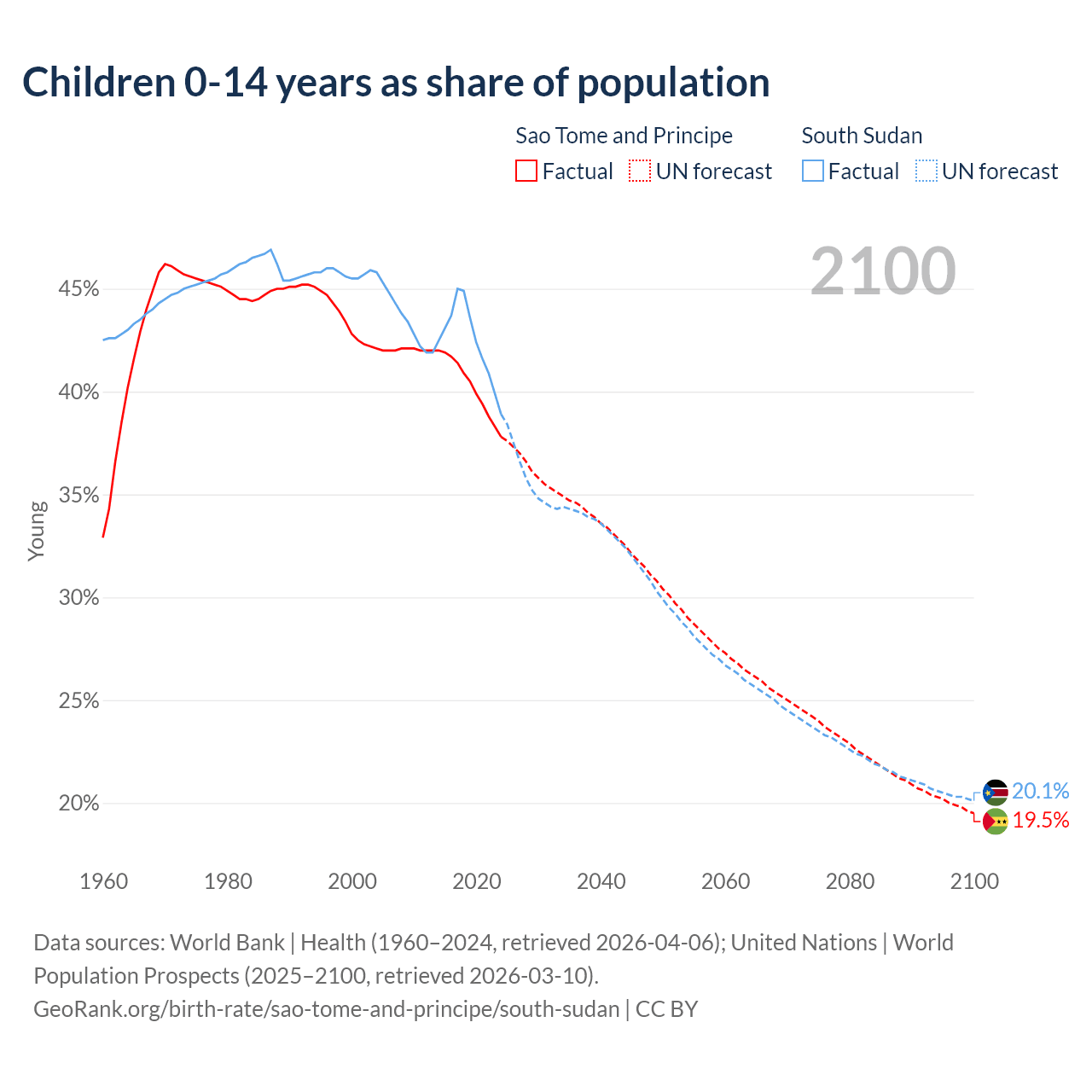 Children 0-14 years as share of population

Sao Tome and Principe
Factual
UN forecast

South Sudan
Factual
UN forecast

2100

45%
40%
35%
30%
25%
20%

Young

20.1%
19.5%

1960
1980
2000
2020
2040
2060
2080
2100

Data sources: World Bank | Health (1960–2024, retrieved 2026-04-06); United Nations | World Population Prospects (2025–2100, retrieved 2026-03-10).
GeoRank.org/birth-rate/sao-tome-and-principe/south-sudan | CC BY